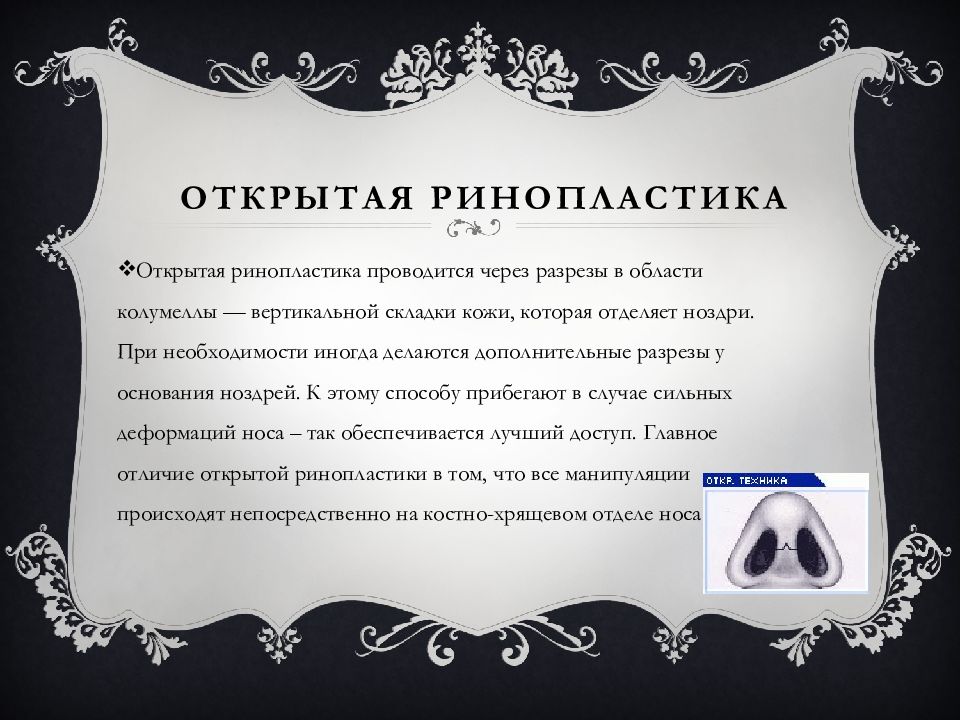 ОТКРЫТАЯ РИНОПЛАСТИКА

❖Открытая ринопластика проводится через разрезы в области колумеллы — вертикальной складки кожи, которая отделяет ноздри. При необходимости иногда делаются дополнительные разрезы у основания ноздрей. К этому способу прибегают в случае сильных деформаций носа – так обеспечивается лучший доступ. Главное отличие открытой ринопластики в том, что все манипуляции происходят непосредственно на костно-хрящевом отделе носа

ОТКР. ТЕХНИКА